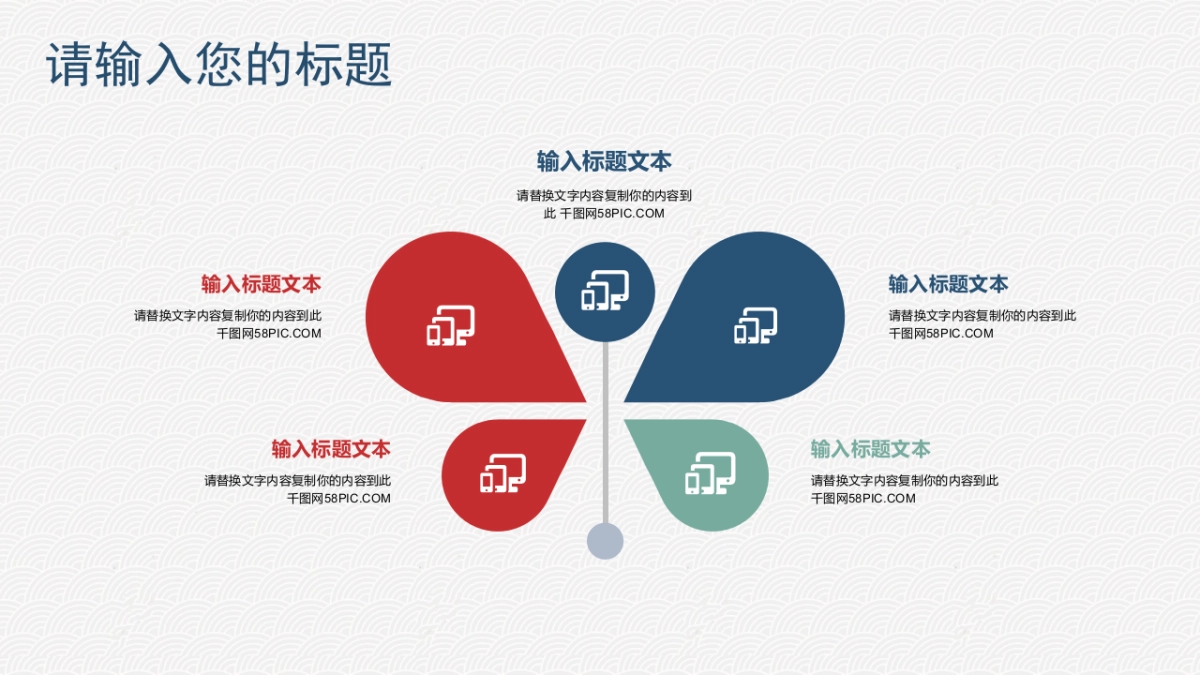 请输入您的标题

输入标题文本

请替换文字内容复制你的内容到此 千图网58PIC.COM

输入标题文本

请替换文字内容复制你的内容到此 千图网58PIC.COM

输入标题文本

请替换文字内容复制你的内容到此 千图网58PIC.COM

输入标题文本

请替换文字内容复制你的内容到此 千图网58PIC.COM

输入标题文本

请替换文字内容复制你的内容到此 千图网58PIC.COM